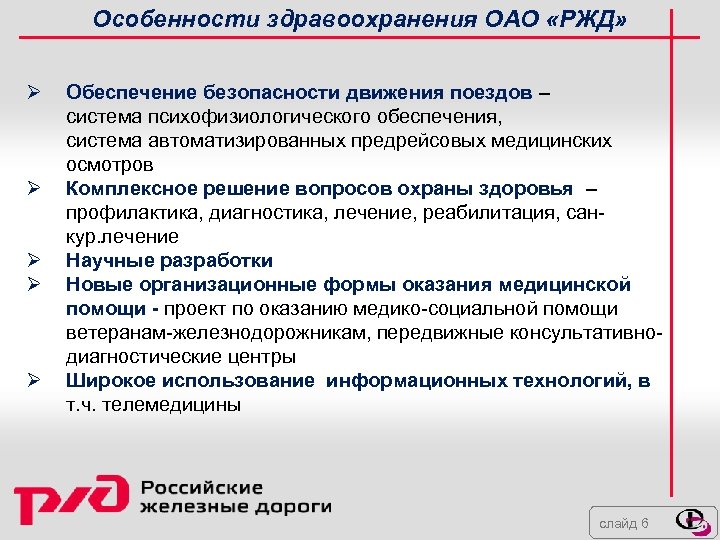 Особенности здравоохранения ОАО «РЖД»

➢ Обеспечение безопасности движения поездов – система психофизиологического обеспечения, система автоматизированных предрейсовых медицинских осмотров
➢ Комплексное решение вопросов охраны здоровья – профилактика, диагностика, лечение, реабилитация, сан-кур.лечение
➢ Научные разработки
➢ Новые организационные формы оказания медицинской помощи - проект по оказанию медико-социальной помощи ветеранам-железнодорожникам, передвижные консультативно-диагностические центры
➢ Широкое использование информационных технологий, в т.ч. телемедицины

РЖД Российские железные дороги

слайд 6